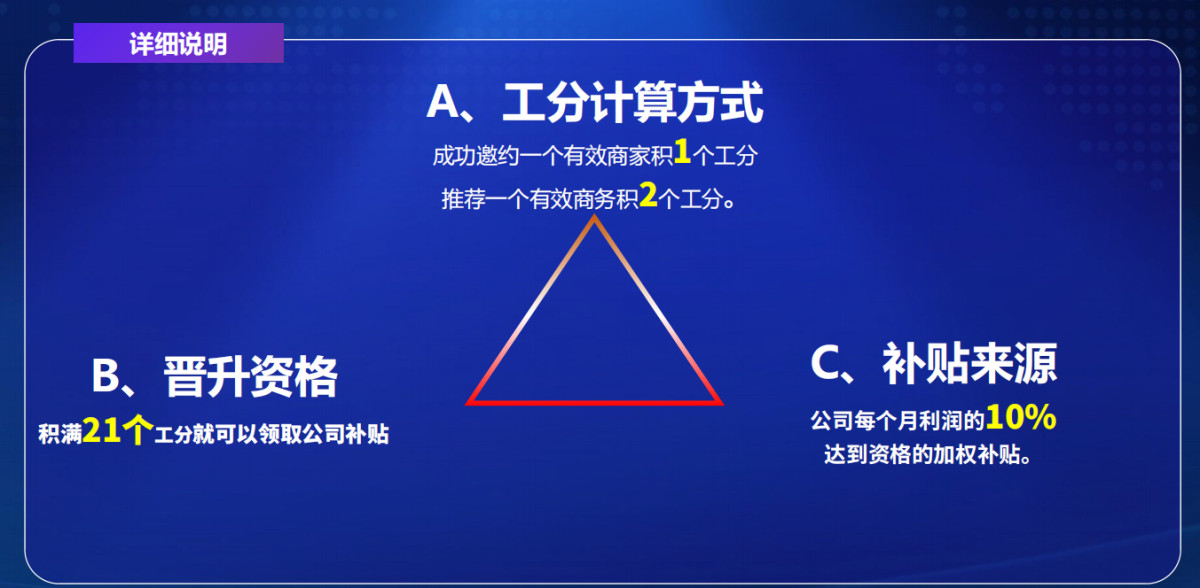 详细说明

A、工分计算方式

成功邀约一个有效商家积1个工分
推荐一个有效商务积2个工分。

B、晋升资格

积满21个工分就可以领取公司补贴

C、补贴来源

公司每个月利润的10%
达到资格的加权补贴。